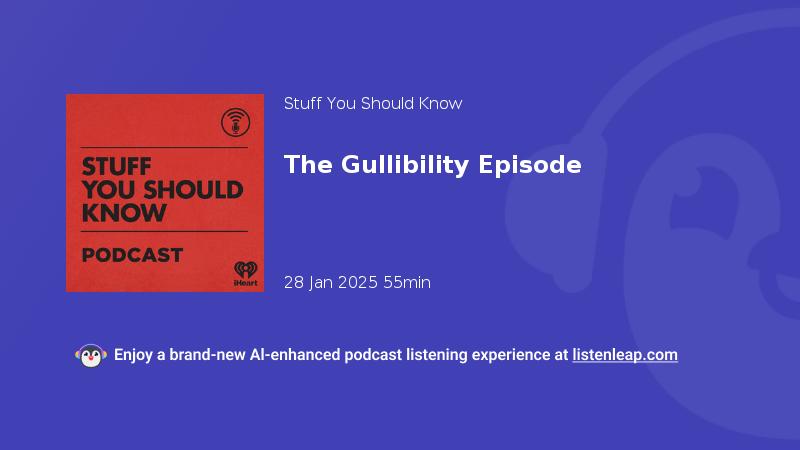 STUFF YOU SHOULD KNOW

PODCAST

iHeart

Stuff You Should Know

The Gullibility Episode

28 Jan 2025 55min

Enjoy a brand-new AI-enhanced podcast listening experience at listenleap.com